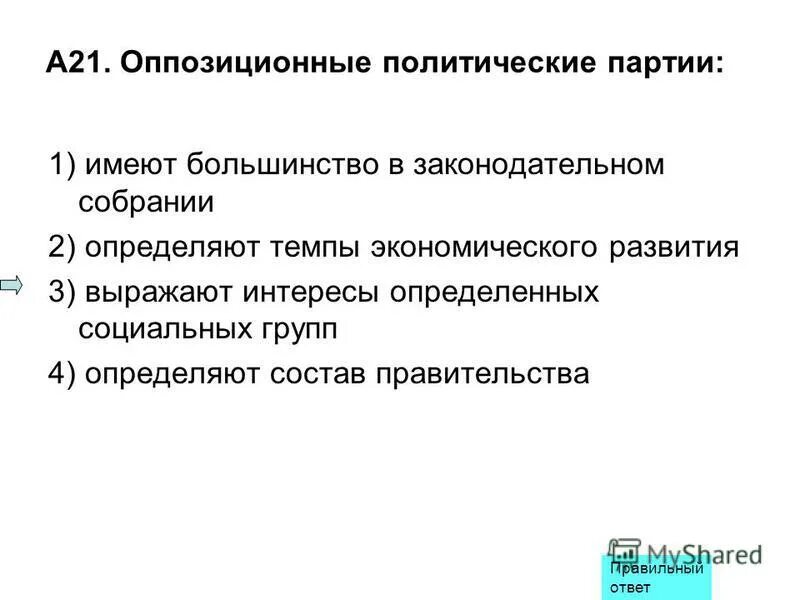 А21. Оппозиционные политические партии:

1) имеют большинство в законодательном собрании

2) определяют темпы экономического развития

3) выражают интересы определенных социальных групп

4) определяют состав правительства

MyShared

Правильный ответ